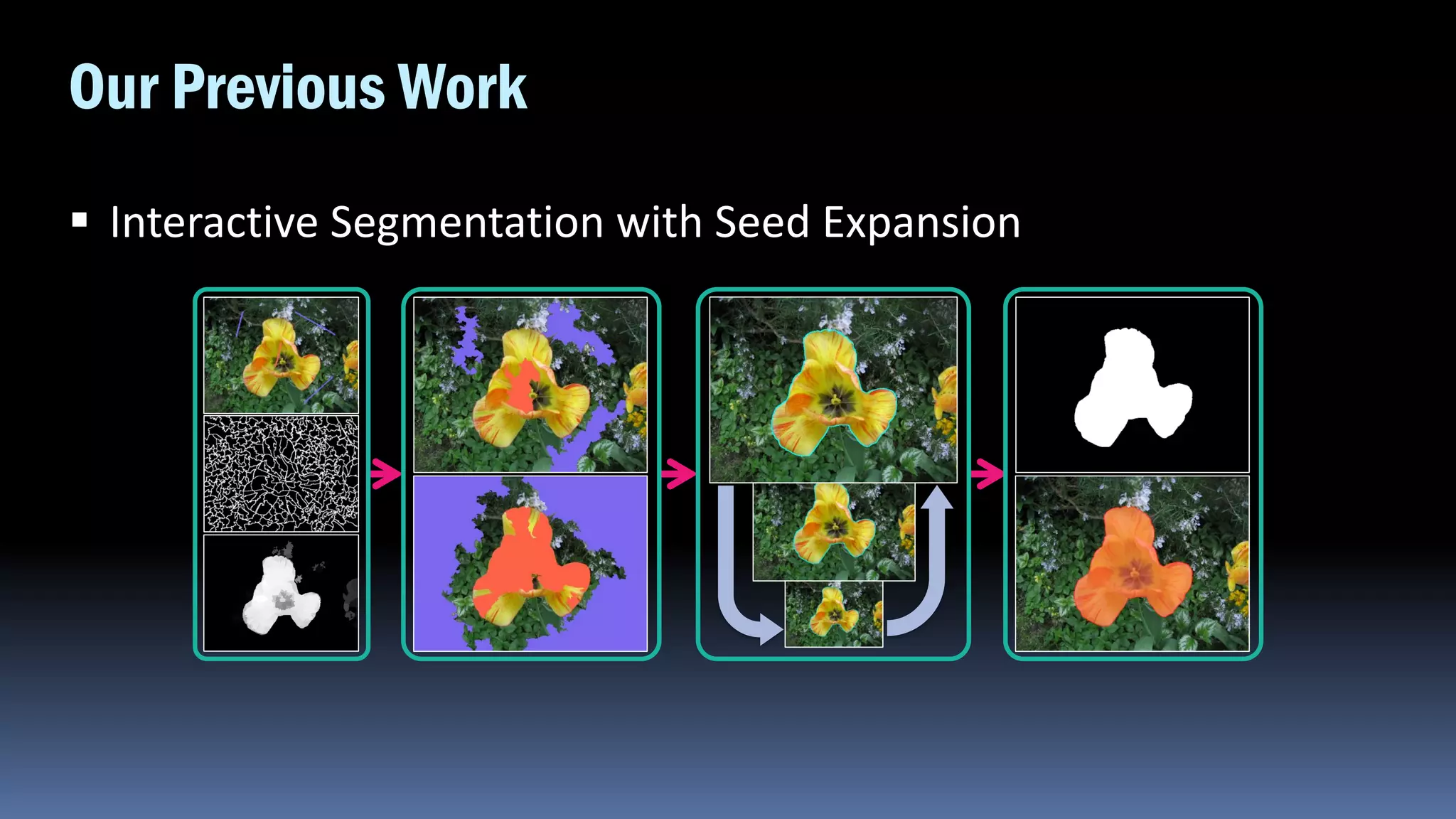 Our Previous Work

▪ Interactive Segmentation with Seed Expansion